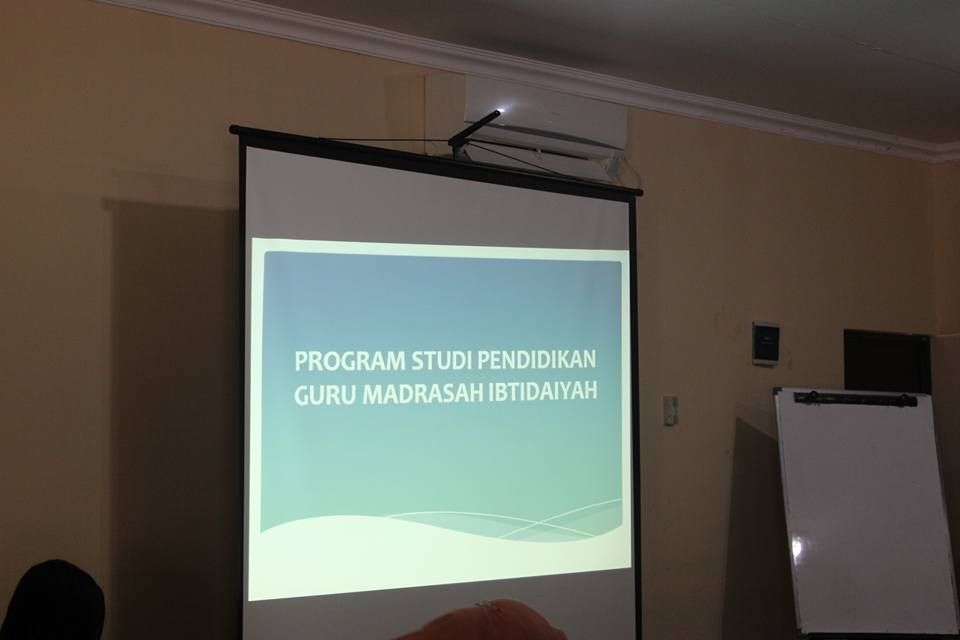 PROGRAM STUDI PENDIDIKAN GURU MADRASAH IBTIDAIYAH